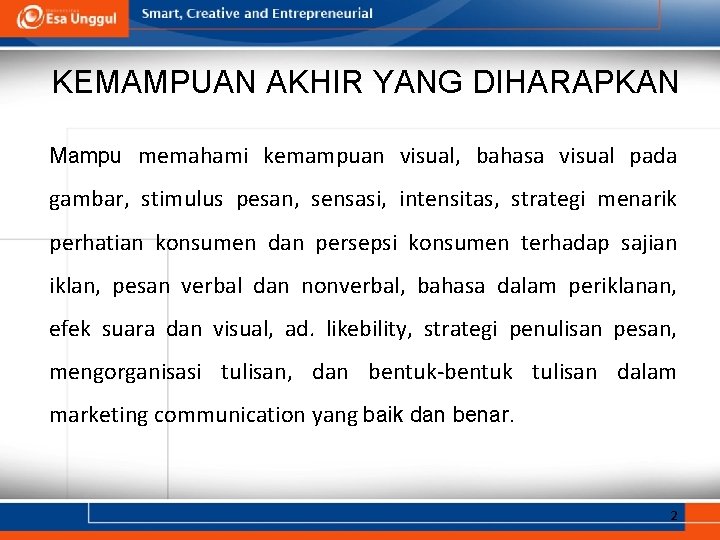 Esa Unggul

Smart, Creative and Entrepreneurial

KEMAMPUAN AKHIR YANG DIHARAPKAN

Mampu memahami kemampuan visual, bahasa visual pada gambar, stimulus pesan, sensasi, intensitas, strategi menarik perhatian konsumen dan persepsi konsumen terhadap sajian iklan, pesan verbal dan nonverbal, bahasa dalam periklanan, efek suara dan visual, ad. likebility, strategi penulisan pesan, mengorganisasi tulisan, dan bentuk-bentuk tulisan dalam marketing communication yang baik dan benar.

2